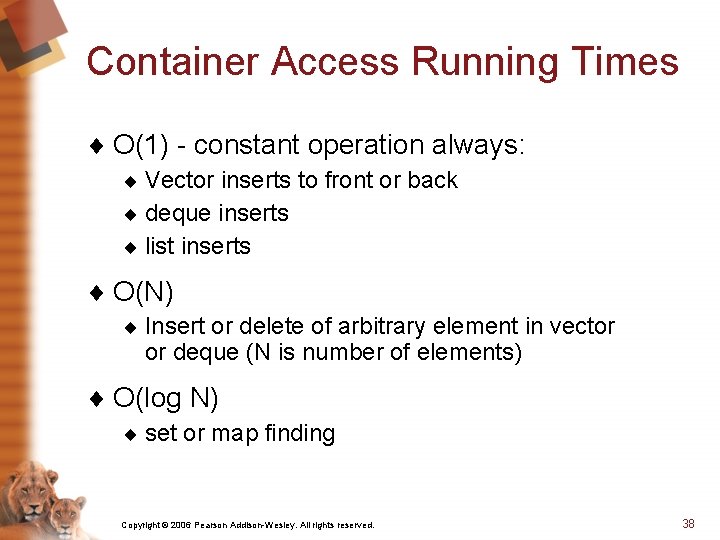 Container Access Running Times

♦ O(1) - constant operation always:

♦ Vector inserts to front or back

♦ deque inserts

♦ list inserts

♦ O(N)

♦ Insert or delete of arbitrary element in vector or deque (N is number of elements)

♦ O(log N)

♦ set or map finding

Copyright © 2006 Pearson Addison-Wesley. All rights reserved.

38